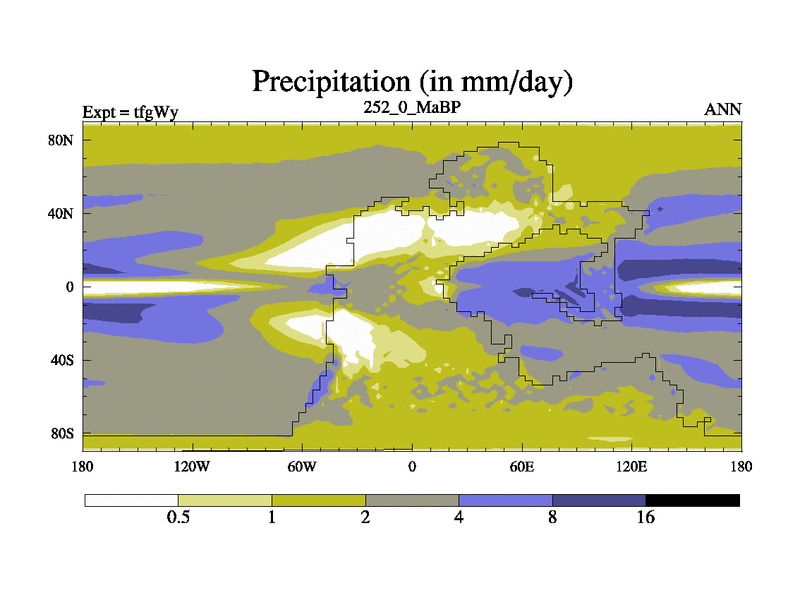 Precipitation (in mm/day)

Expt = tfgWy

252_0_MaBP

ANN

80N
40N
0
40S
80S

180
120W
60W
0
60E
120E
180

0.5
1
2
4
8
16